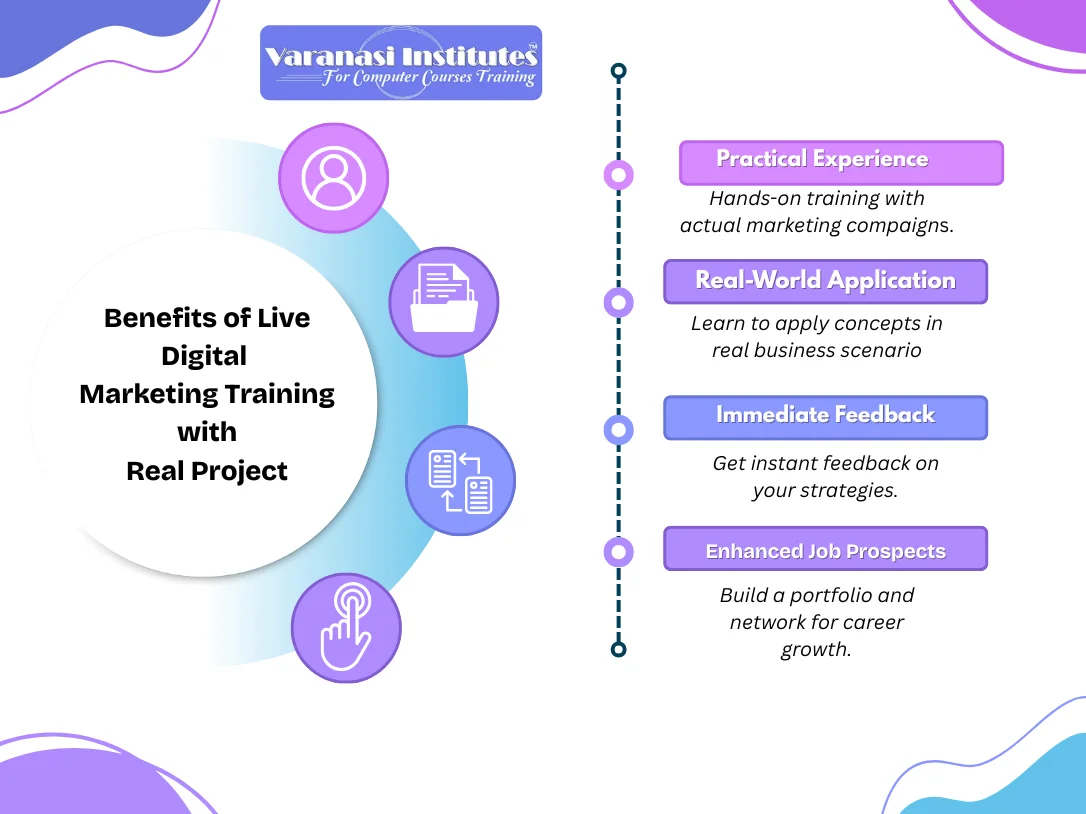 Varanasi Institutes™
For Computer Courses Training

Benefits of Live Digital Marketing Training with Real Project

Practical Experience
Hands-on training with actual marketing compaigns.

Real-World Application
Learn to apply concepts in real business scenario

Immediate Feedback
Get instant feedback on your strategies.

Enhanced Job Prospects
Build a portfolio and network for career growth.